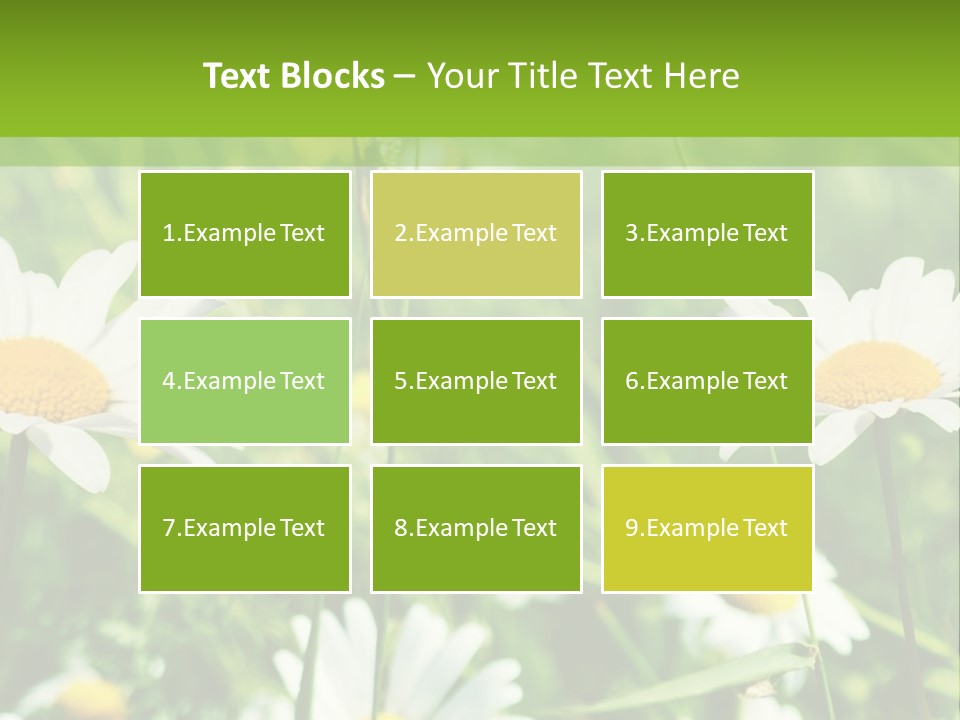 Text Blocks – Your Title Text Here

1.Example Text

2.Example Text

3.Example Text

4.Example Text

5.Example Text

6.Example Text

7.Example Text

8.Example Text

9.Example Text